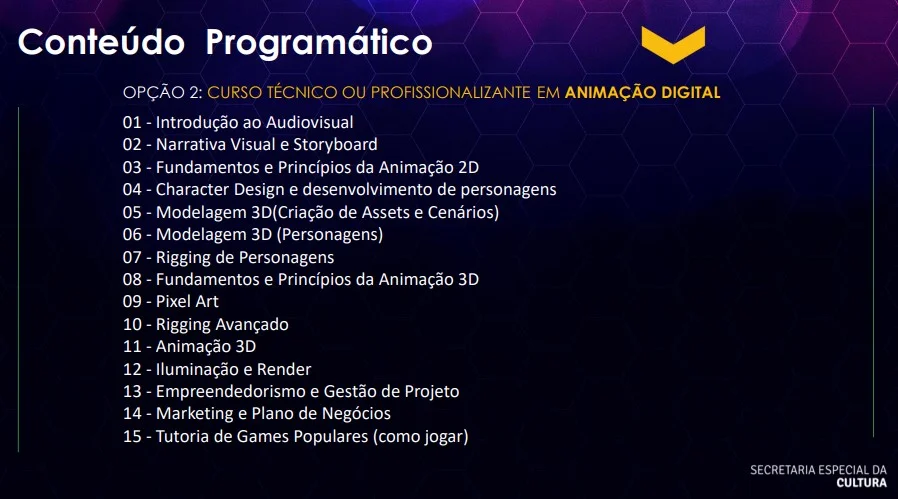 Conteúdo Programático

OPÇÃO 2: CURSO TÉCNICO OU PROFISSIONALIZANTE EM ANIMAÇÃO DIGITAL

01 - Introdução ao Audiovisual
02 - Narrativa Visual e Storyboard
03 - Fundamentos e Princípios da Animação 2D
04 - Character Design e desenvolvimento de personagens
05 - Modelagem 3D(Criação de Assets e Cenários)
06 - Modelagem 3D (Personagens)
07 - Rigging de Personagens
08 - Fundamentos e Princípios da Animação 3D
09 - Pixel Art
10 - Rigging Avançado
11 - Animação 3D
12 - Iluminação e Render
13 - Empreendedorismo e Gestão de Projeto
14 - Marketing e Plano de Negócios
15 - Tutoria de Games Populares (como jogar)

SECRETARIA ESPECIAL DA
CULTURA